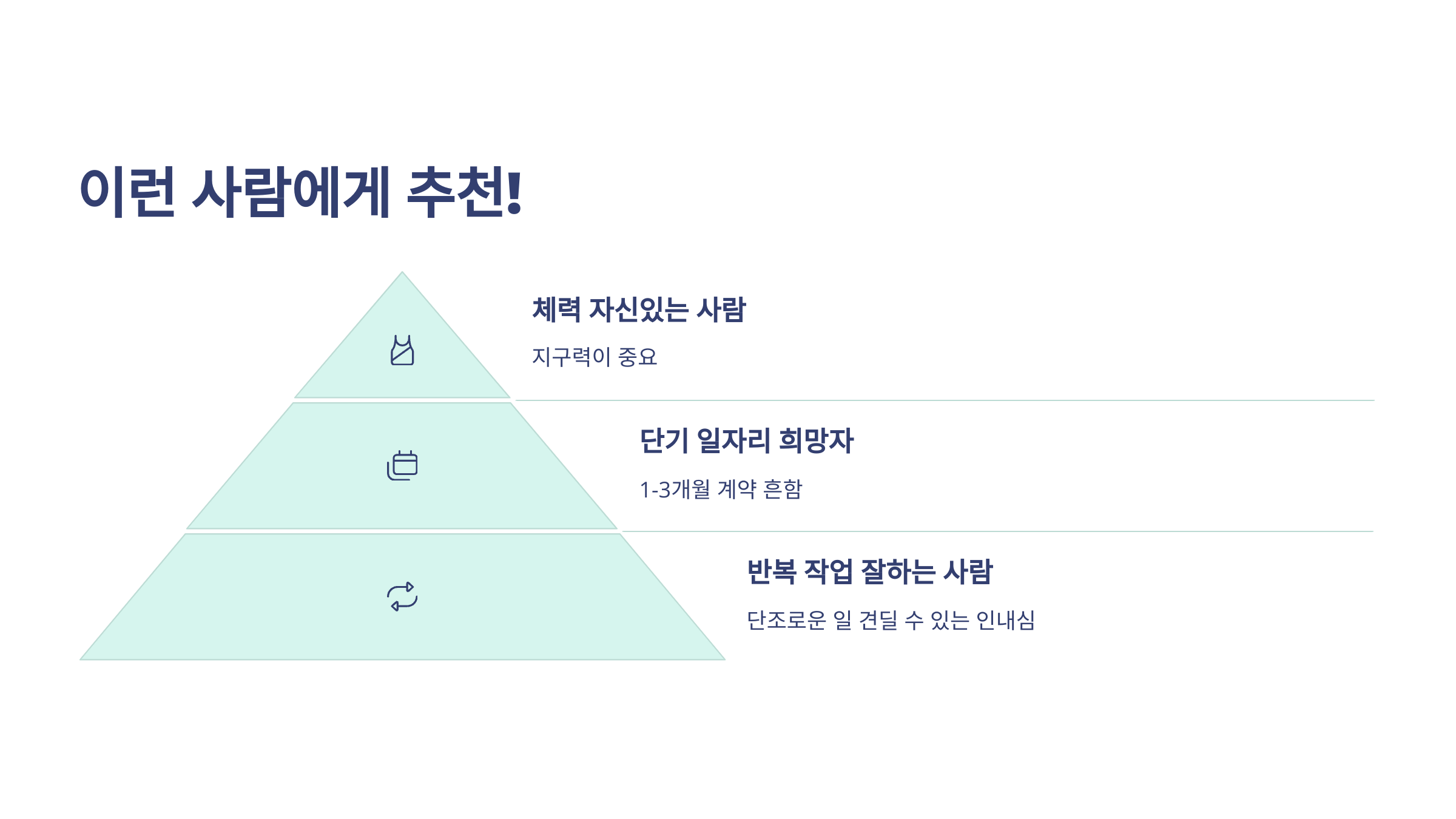 이런 사람에게 추천!

체력 자신있는 사람

지구력이 중요

단기 일자리 희망자

1-3개월 계약 흔함

반복 작업 잘하는 사람

단조로운 일 견딜 수 있는 인내심